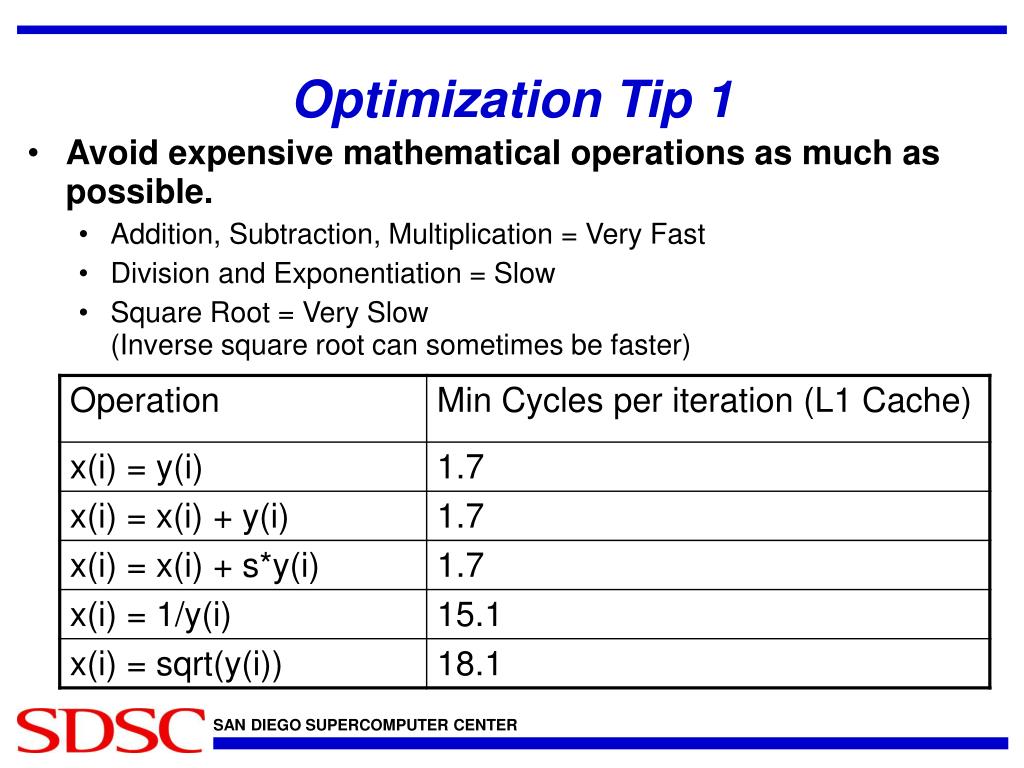 Optimization Tip 1

• Avoid expensive mathematical operations as much as possible.
  • Addition, Subtraction, Multiplication = Very Fast
  • Division and Exponentiation = Slow
  • Square Root = Very Slow
    (Inverse square root can sometimes be faster)

| Operation | Min Cycles per iteration (L1 Cache) |
|---|---|
| x(i) = y(i) | 1.7 |
| x(i) = x(i) + y(i) | 1.7 |
| x(i) = x(i) + s*y(i) | 1.7 |
| x(i) = 1/y(i) | 15.1 |
| x(i) = sqrt(y(i)) | 18.1 |

SDSC SAN DIEGO SUPERCOMPUTER CENTER